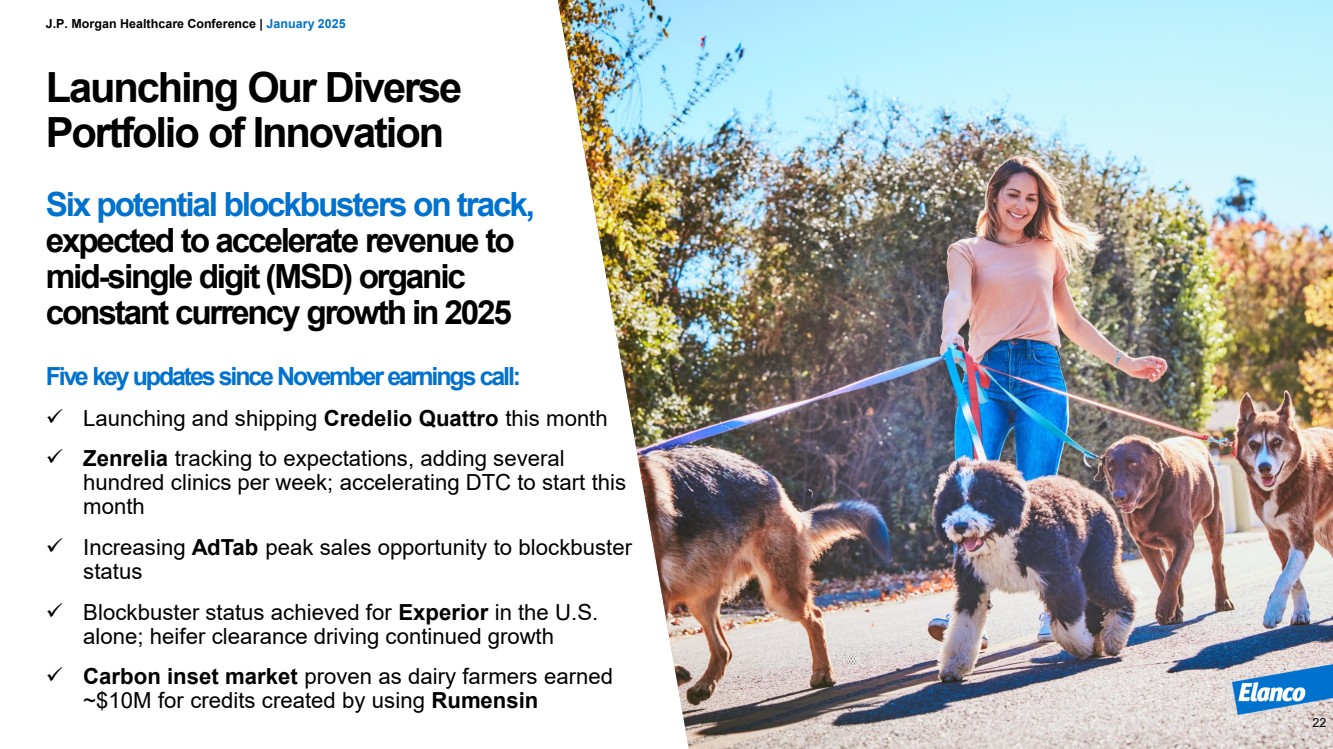 J.P. Morgan Healthcare Conference | January 2025

Launching Our Diverse Portfolio of Innovation

Six potential blockbusters on track, expected to accelerate revenue to mid-single digit (MSD) organic constant currency growth in 2025

Five key updates since November earnings call:

✓ Launching and shipping Credelio Quattro this month

✓ Zenrelia tracking to expectations, adding several hundred clinics per week; accelerating DTC to start this month

✓ Increasing AdTab peak sales opportunity to blockbuster status

✓ Blockbuster status achieved for Experior in the U.S. alone; heifer clearance driving continued growth

✓ Carbon inset market proven as dairy farmers earned ~$10M for credits created by using Rumensin

Elanco

22